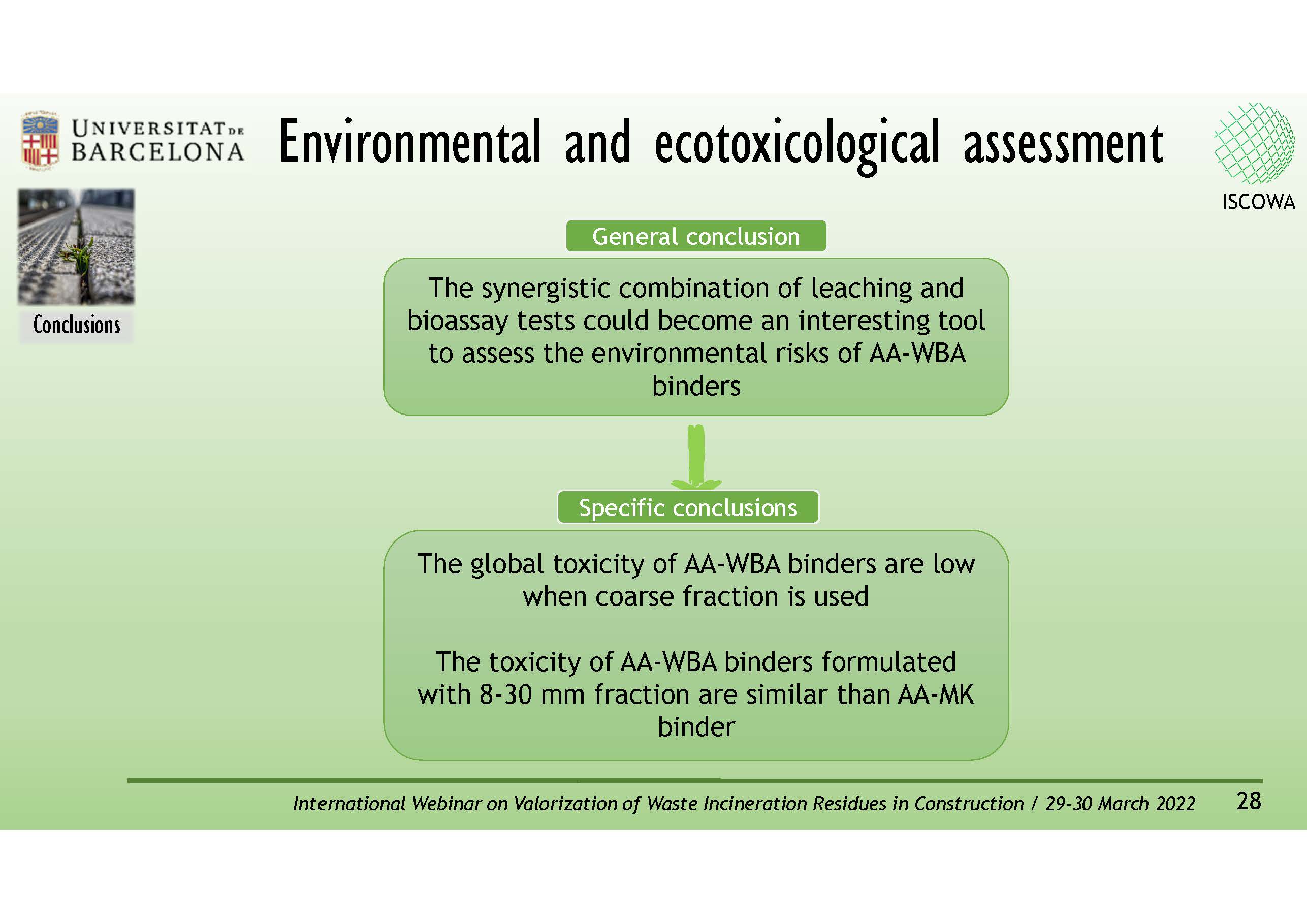 UNIVERSITAT DE BARCELONA

Environmental and ecotoxicological assessment

ISCOWA

Conclusions

General conclusion

The synergistic combination of leaching and bioassay tests could become an interesting tool to assess the environmental risks of AA-WBA binders

Specific conclusions

The global toxicity of AA-WBA binders are low when coarse fraction is used

The toxicity of AA-WBA binders formulated with 8-30 mm fraction are similar than AA-MK binder

International Webinar on Valorization of Waste Incineration Residues in Construction / 29-30 March 2022

28